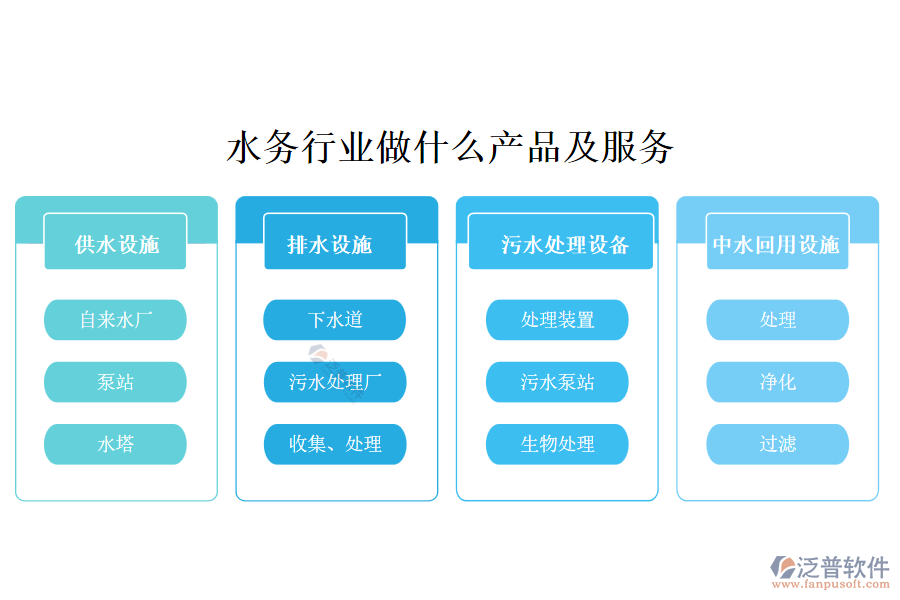 水务行业做什么产品及服务

供水设施

自来水厂

泵站

水塔

排水设施

下水道

污水处理厂

收集、处理

污水处理设备

处理装置

污水泵站

生物处理

中水回用设施

处理

净化

过滤

泛普软件
www.fanpusoft.com